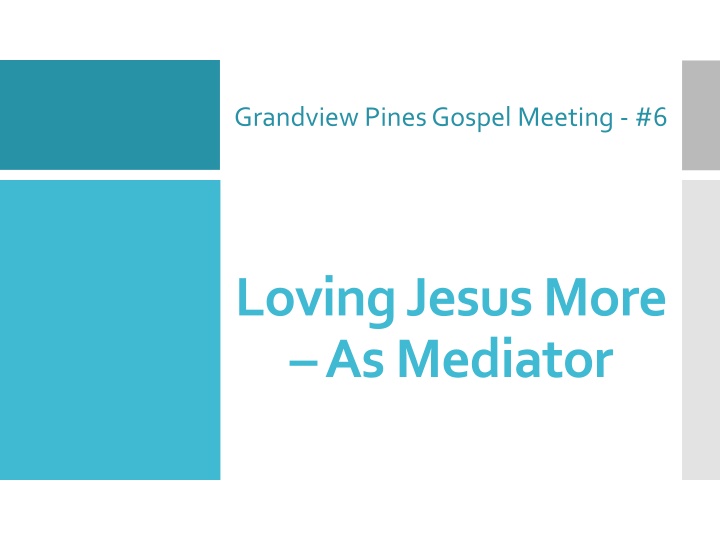 Grandview Pines Gospel Meeting - #6

Loving Jesus More – As Mediator